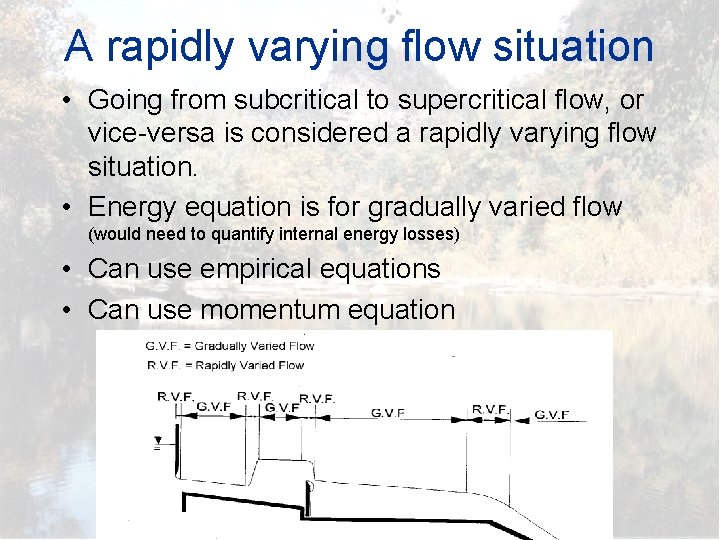 A rapidly varying flow situation

• Going from subcritical to supercritical flow, or vice-versa is considered a rapidly varying flow situation.

• Energy equation is for gradually varied flow (would need to quantify internal energy losses)

• Can use empirical equations

• Can use momentum equation

G.V.F. = Gradually Varied Flow
R.V.F. = Rapidly Varied Flow

R.V.F. G.V.F R.V.F. G.V.F R.V.F. G.V.F R.V.F. G.V.F